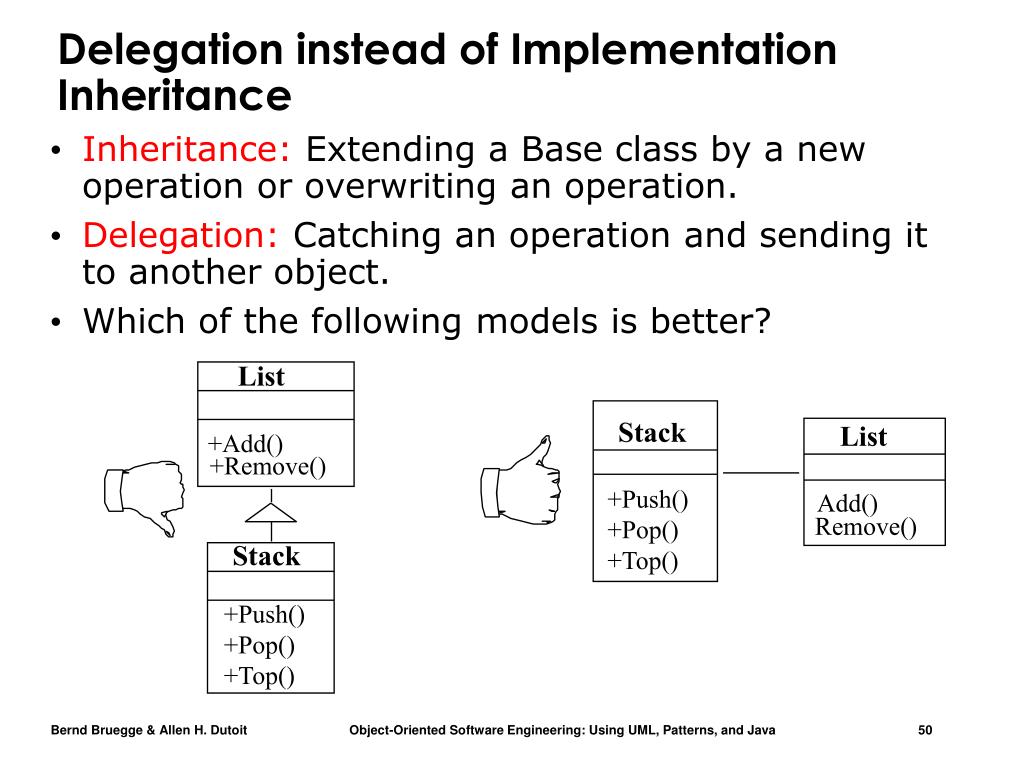 Delegation instead of Implementation Inheritance

• Inheritance: Extending a Base class by a new operation or overwriting an operation.
• Delegation: Catching an operation and sending it to another object.
• Which of the following models is better?

List
+Add()
+Remove()

Stack
+Push()
+Pop()
+Top()

Stack
+Push()
+Pop()
+Top()

List
Add()
Remove()

Bernd Bruegge & Allen H. Dutoit    Object-Oriented Software Engineering: Using UML, Patterns, and Java    50